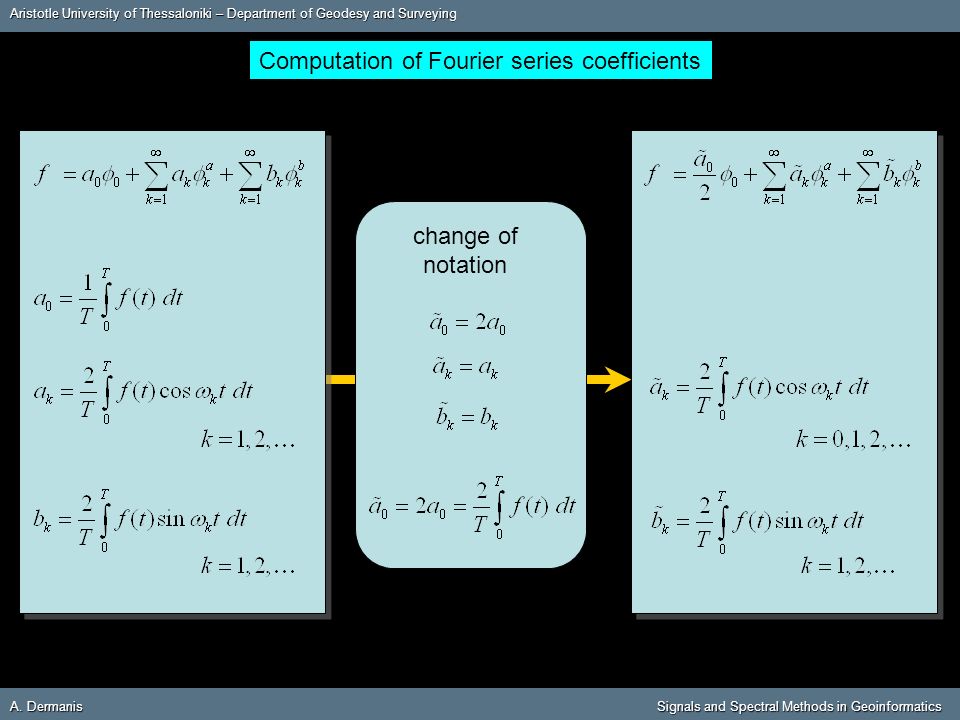 Aristotle University of Thessaloniki – Department of Geodesy and Surveying

Computation of Fourier series coefficients

$f = a_0\phi_0 + \sum_{k=1}^{\infty} a_k\phi_k^a + \sum_{k=1}^{\infty} b_k\phi_k^b$

$a_0 = \frac{1}{T}\int_0^T f(t)\,dt$

$a_k = \frac{2}{T}\int_0^T f(t)\cos\omega_k t\,dt$

$k = 1, 2, \ldots$

$b_k = \frac{2}{T}\int_0^T f(t)\sin\omega_k t\,dt$

$k = 1, 2, \ldots$

change of notation

$\tilde{a}_0 = 2a_0$

$\tilde{a}_k = a_k$

$\tilde{b}_k = b_k$

$\tilde{a}_0 = 2a_0 = \frac{2}{T}\int_0^T f(t)\,dt$

$f = \frac{\tilde{a}_0}{2}\phi_0 + \sum_{k=1}^{\infty} \tilde{a}_k\phi_k^a + \sum_{k=1}^{\infty} \tilde{b}_k\phi_k^b$

$\tilde{a}_k = \frac{2}{T}\int_0^T f(t)\cos\omega_k t\,dt$

$k = 0, 1, 2, \ldots$

$\tilde{b}_k = \frac{2}{T}\int_0^T f(t)\sin\omega_k t\,dt$

$k = 1, 2, \ldots$

A. Dermanis

Signals and Spectral Methods in Geoinformatics